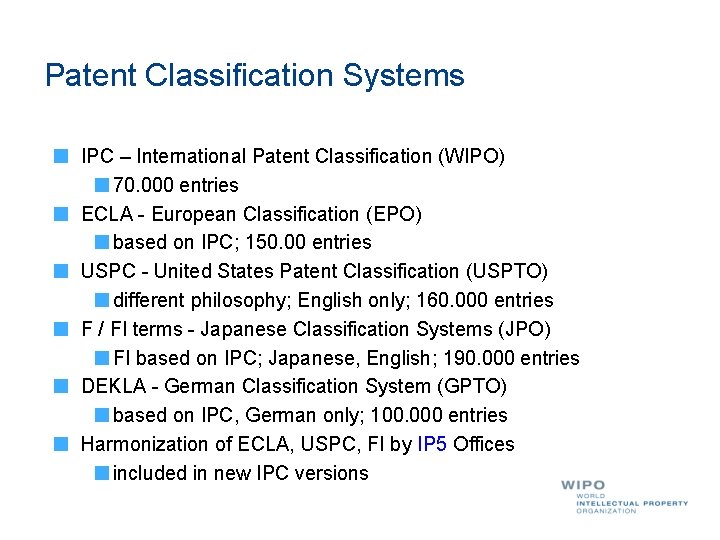 Patent Classification Systems

IPC – International Patent Classification (WIPO)

70.000 entries

ECLA - European Classification (EPO)

based on IPC; 150.00 entries

USPC - United States Patent Classification (USPTO)

different philosophy; English only; 160.000 entries

F / FI terms - Japanese Classification Systems (JPO)

FI based on IPC; Japanese, English; 190.000 entries

DEKLA - German Classification System (GPTO)

based on IPC, German only; 100.000 entries

Harmonization of ECLA, USPC, FI by IP5 Offices

included in new IPC versions

WIPO
WORLD
INTELLECTUAL PROPERTY
ORGANIZATION